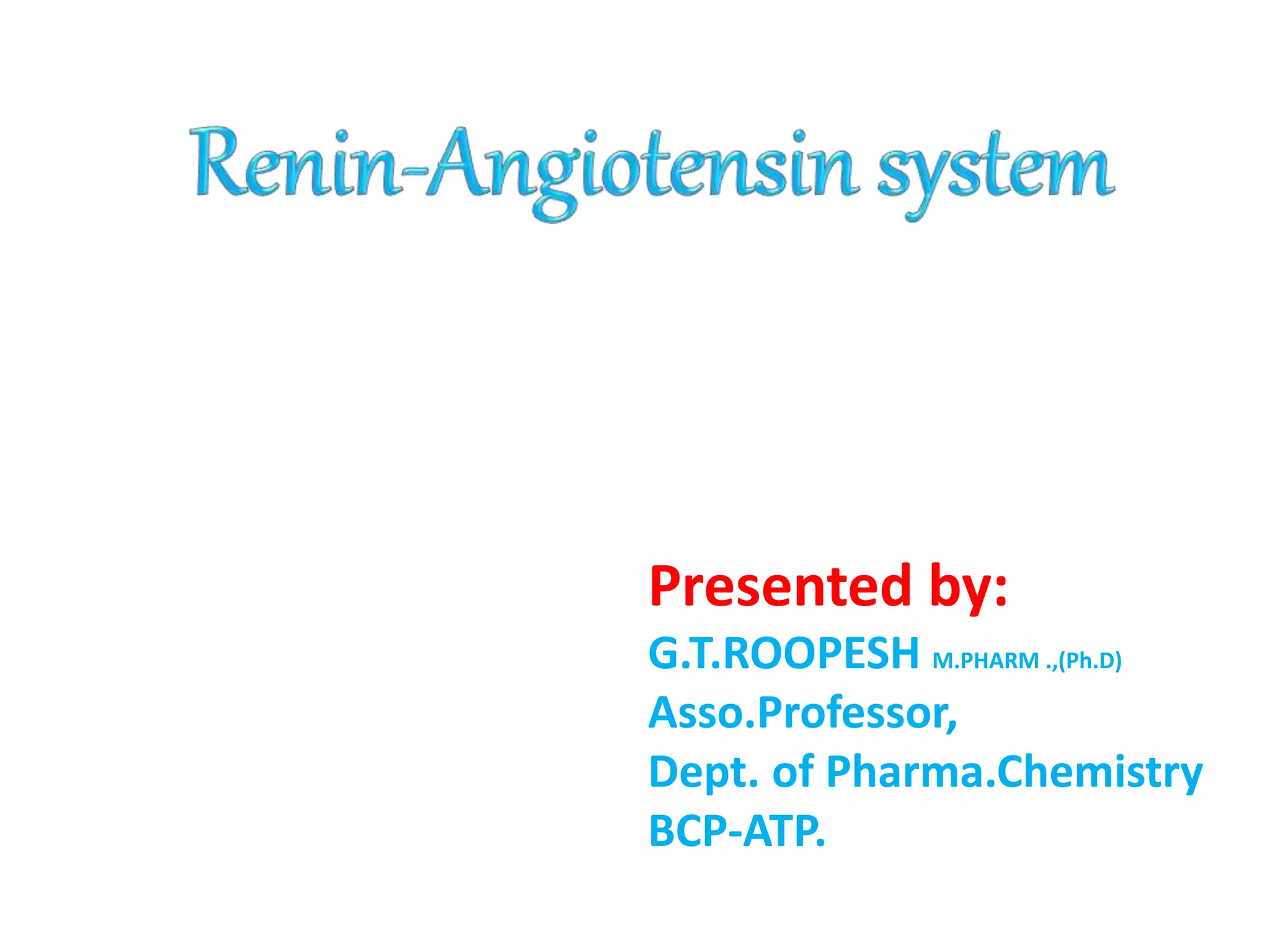 Renin-Angiotensin system

Presented by:
G.T.ROOPESH M.PHARM .,(Ph.D)
Asso.Professor,
Dept. of Pharma.Chemistry
BCP-ATP.